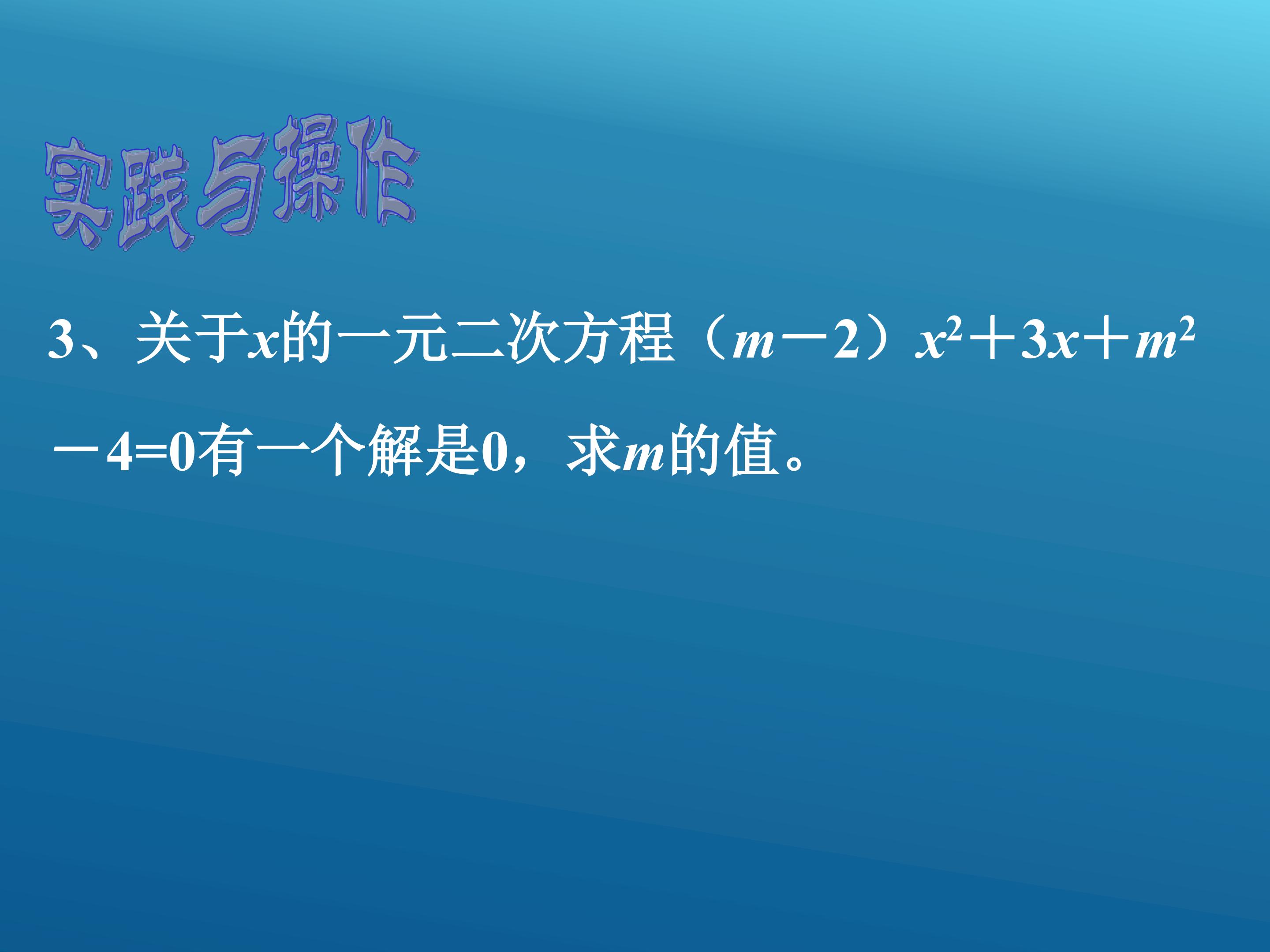 实践与操作

3、关于$x$的一元二次方程（$m-2$）$x^2+3x+m^2-4=0$有一个解是0，求$m$的值。